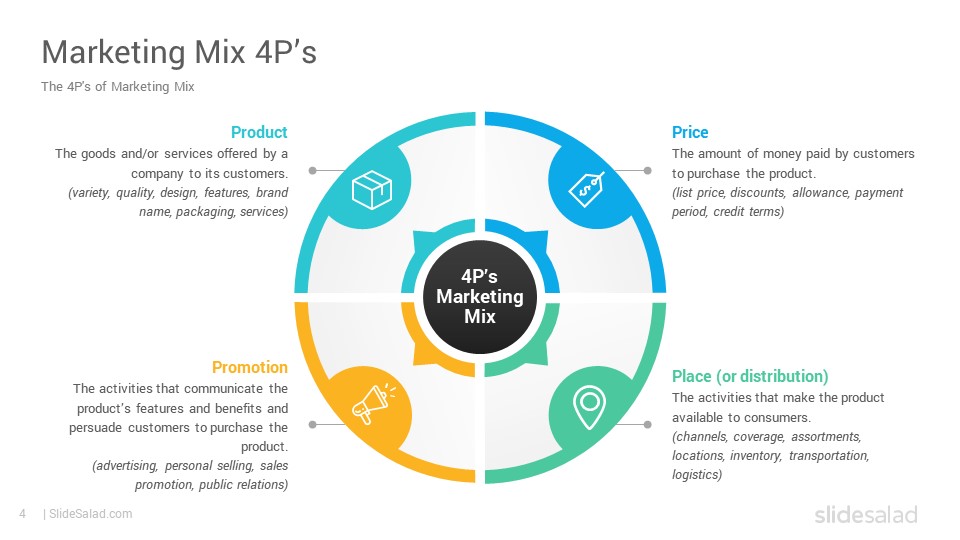 Marketing Mix 4P's

The 4P's of Marketing Mix

Product

The goods and/or services offered by a company to its customers.
(variety, quality, design, features, brand name, packaging, services)

Price

The amount of money paid by customers to purchase the product.
(list price, discounts, allowance, payment period, credit terms)

4P's Marketing Mix

Promotion

The activities that communicate the product's features and benefits and persuade customers to purchase the product.
(advertising, personal selling, sales promotion, public relations)

Place (or distribution)

The activities that make the product available to consumers.
(channels, coverage, assortments, locations, inventory, transportation, logistics)

4 | SlideSalad.com

slidesalad